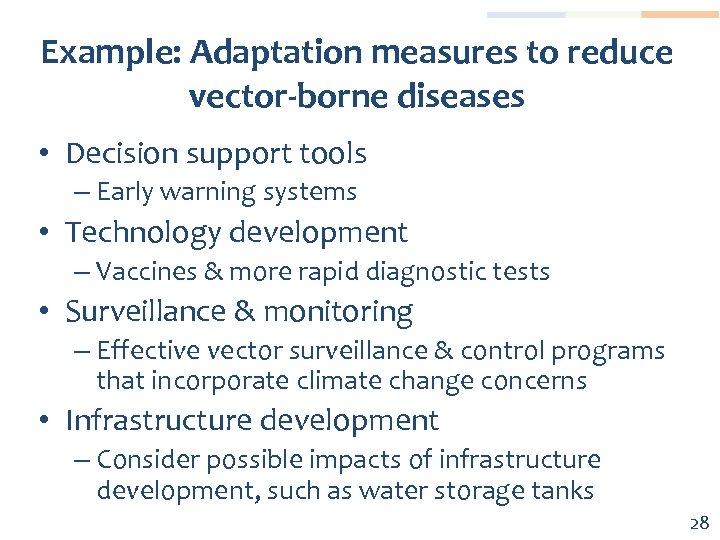 Example: Adaptation measures to reduce vector-borne diseases

• Decision support tools
– Early warning systems
• Technology development
– Vaccines & more rapid diagnostic tests
• Surveillance & monitoring
– Effective vector surveillance & control programs that incorporate climate change concerns
• Infrastructure development
– Consider possible impacts of infrastructure development, such as water storage tanks

28